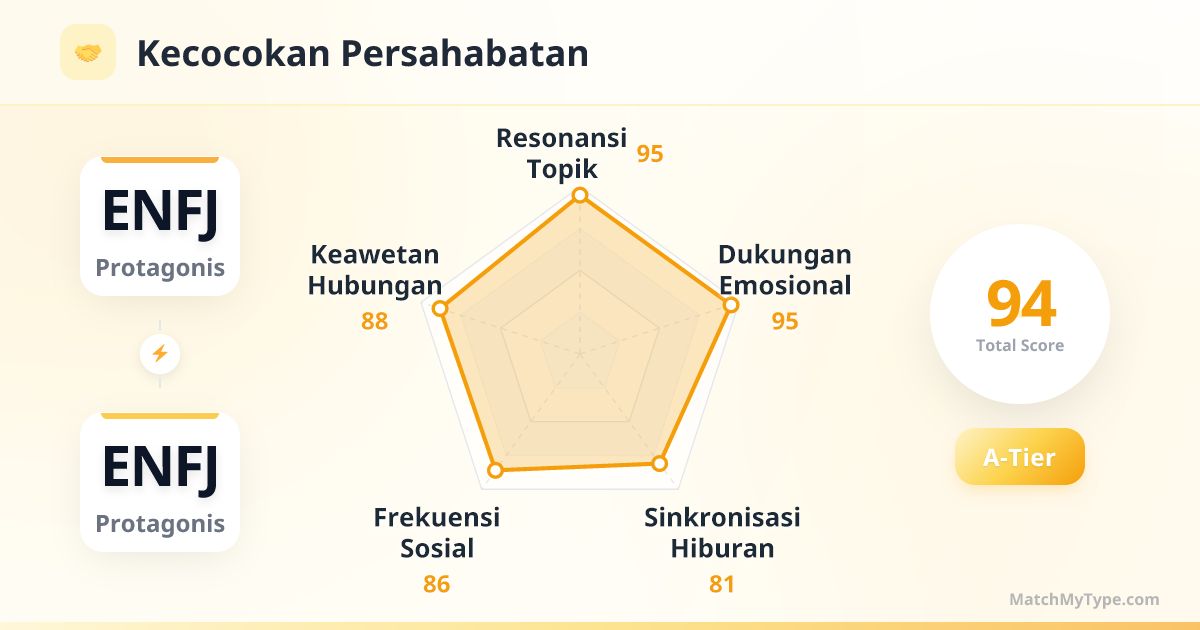 Kecocokan Persahabatan

ENFJ
Protagonis

ENFJ
Protagonis

Resonansi Topik
95

Dukungan Emosional
95

Sinkronisasi Hiburan
81

Frekuensi Sosial
86

Keawetan Hubungan
88

94
Total Score

A-Tier

MatchMyType.com